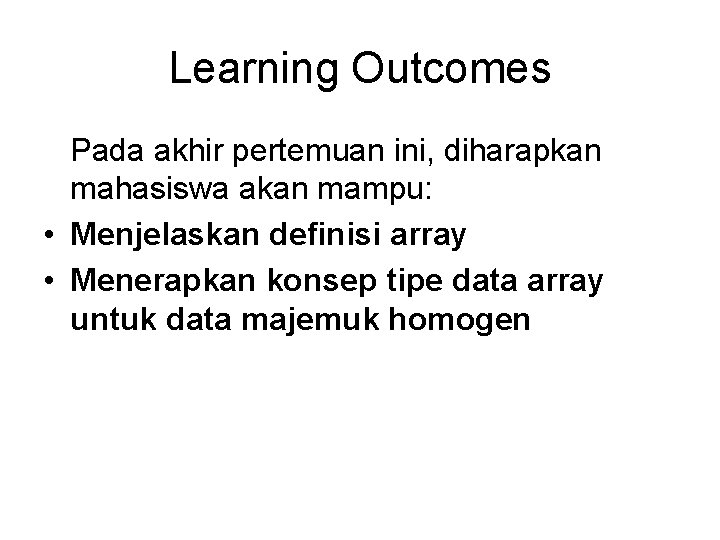 Learning Outcomes

Pada akhir pertemuan ini, diharapkan mahasiswa akan mampu:

• Menjelaskan definisi array
• Menerapkan konsep tipe data array untuk data majemuk homogen